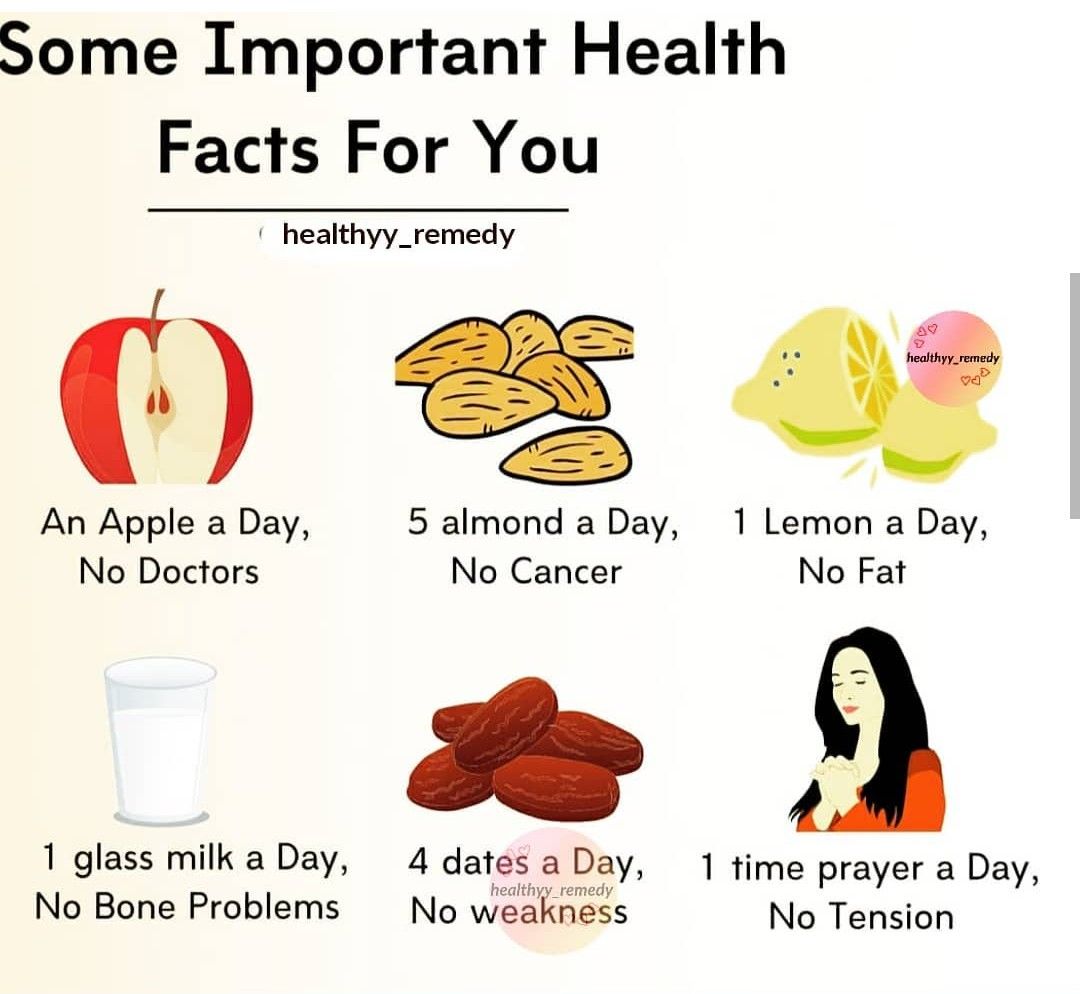 Some Important Health Facts For You

healthyy_remedy

An Apple a Day,
No Doctors

5 almond a Day,
No Cancer

1 Lemon a Day,
No Fat

1 glass milk a Day,
No Bone Problems

4 dates a Day,
No weakness

1 time prayer a Day,
No Tension

healthyy_remedy